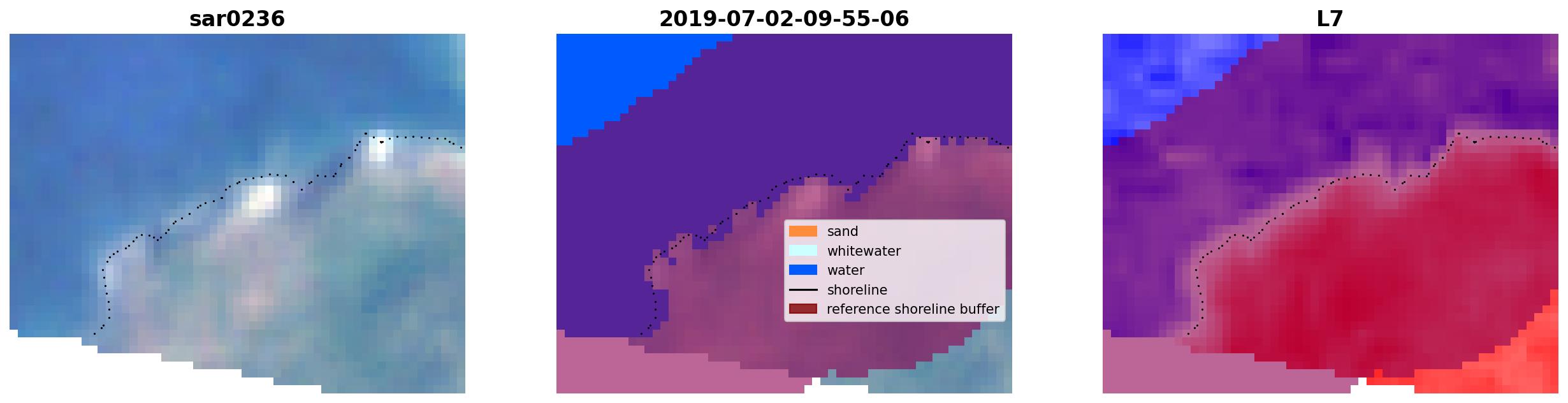 sar0236

2019-07-02-09-55-06

sand
whitewater
water
shoreline
reference shoreline buffer

L7